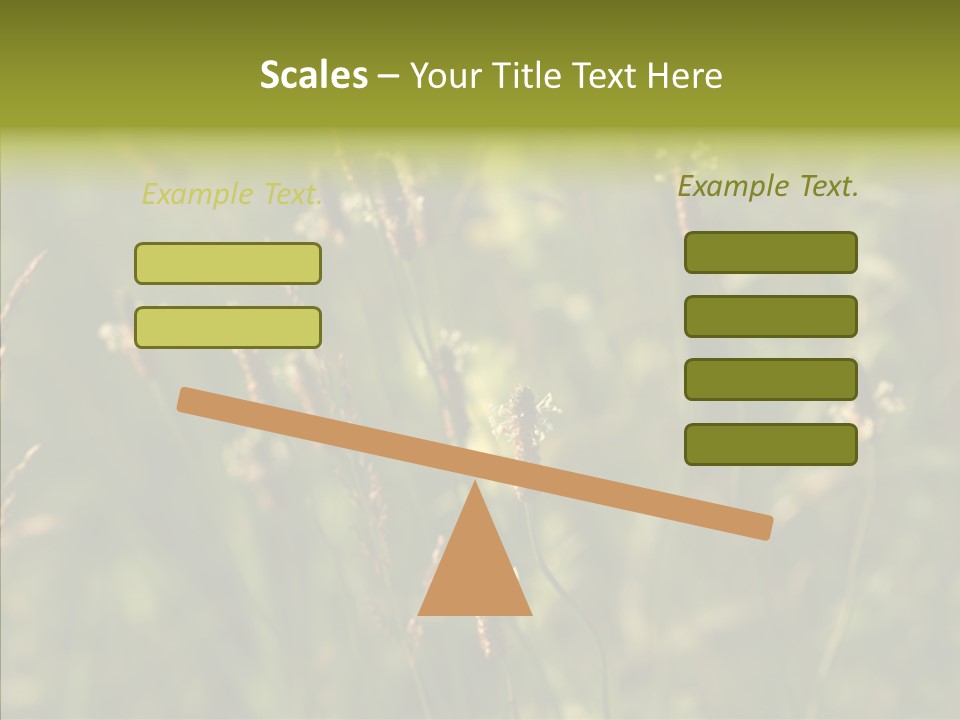 Scales – Your Title Text Here

Example Text.

Example Text.